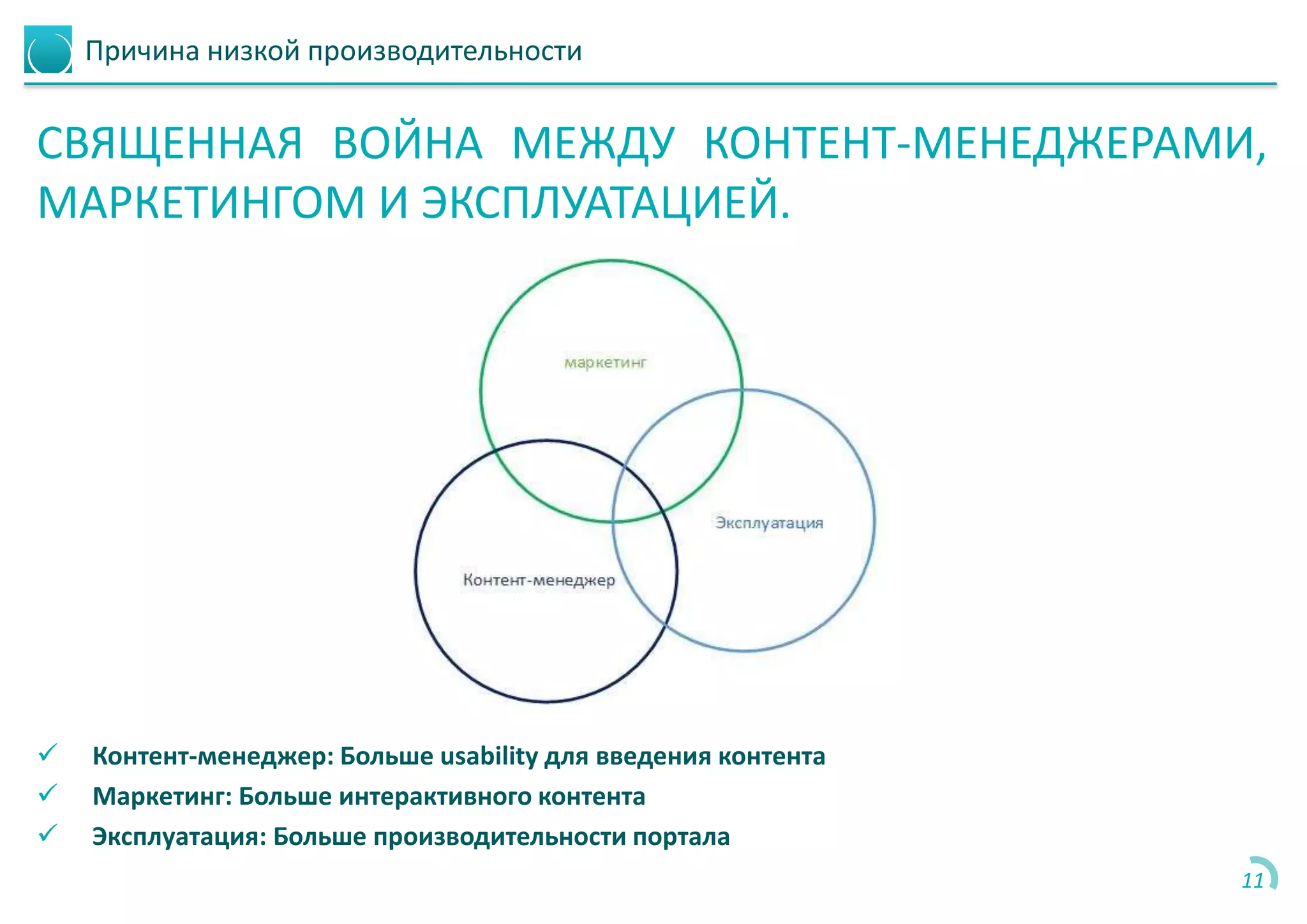 Причина низкой производительности

СВЯЩЕННАЯ ВОЙНА МЕЖДУ КОНТЕНТ-МЕНЕДЖЕРАМИ, МАРКЕТИНГОМ И ЭКСПЛУАТАЦИЕЙ.

маркетинг

Эксплуатация

Контент-менеджер

✓ Контент-менеджер: Больше usability для введения контента
✓ Маркетинг: Больше интерактивного контента
✓ Эксплуатация: Больше производительности портала

11